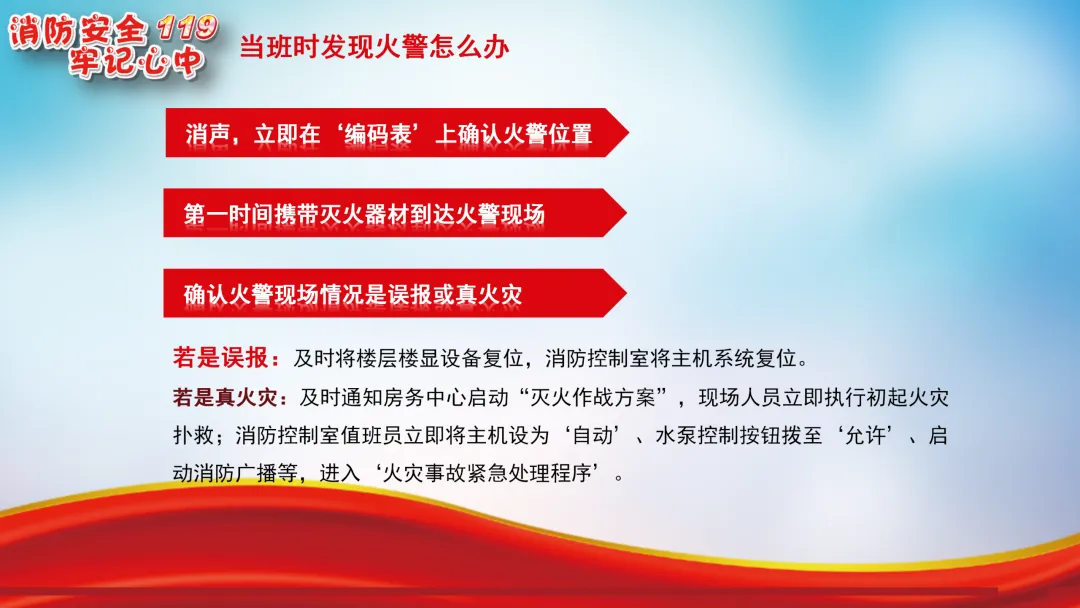 消防安全 119
牢记心中

当班时发现火警怎么办

消声，立即在‘编码表’上确认火警位置

第一时间携带灭火器材到达火警现场

确认火警现场情况是误报或真火灾

若是误报：及时将楼层楼显设备复位，消防控制室将主机系统复位。

若是真火灾：及时通知房务中心启动“灭火作战方案”，现场人员立即执行初起火灾扑救；消防控制室值班员立即将主机设为‘自动’、水泵控制按钮拨至‘允许’、启动消防广播等，进入‘火灾事故紧急处理程序’。